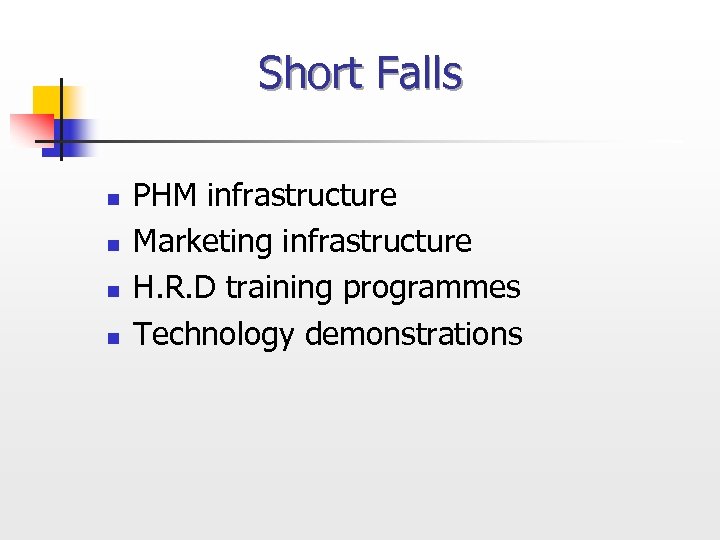 Short Falls

- PHM infrastructure
- Marketing infrastructure
- H.R.D training programmes
- Technology demonstrations